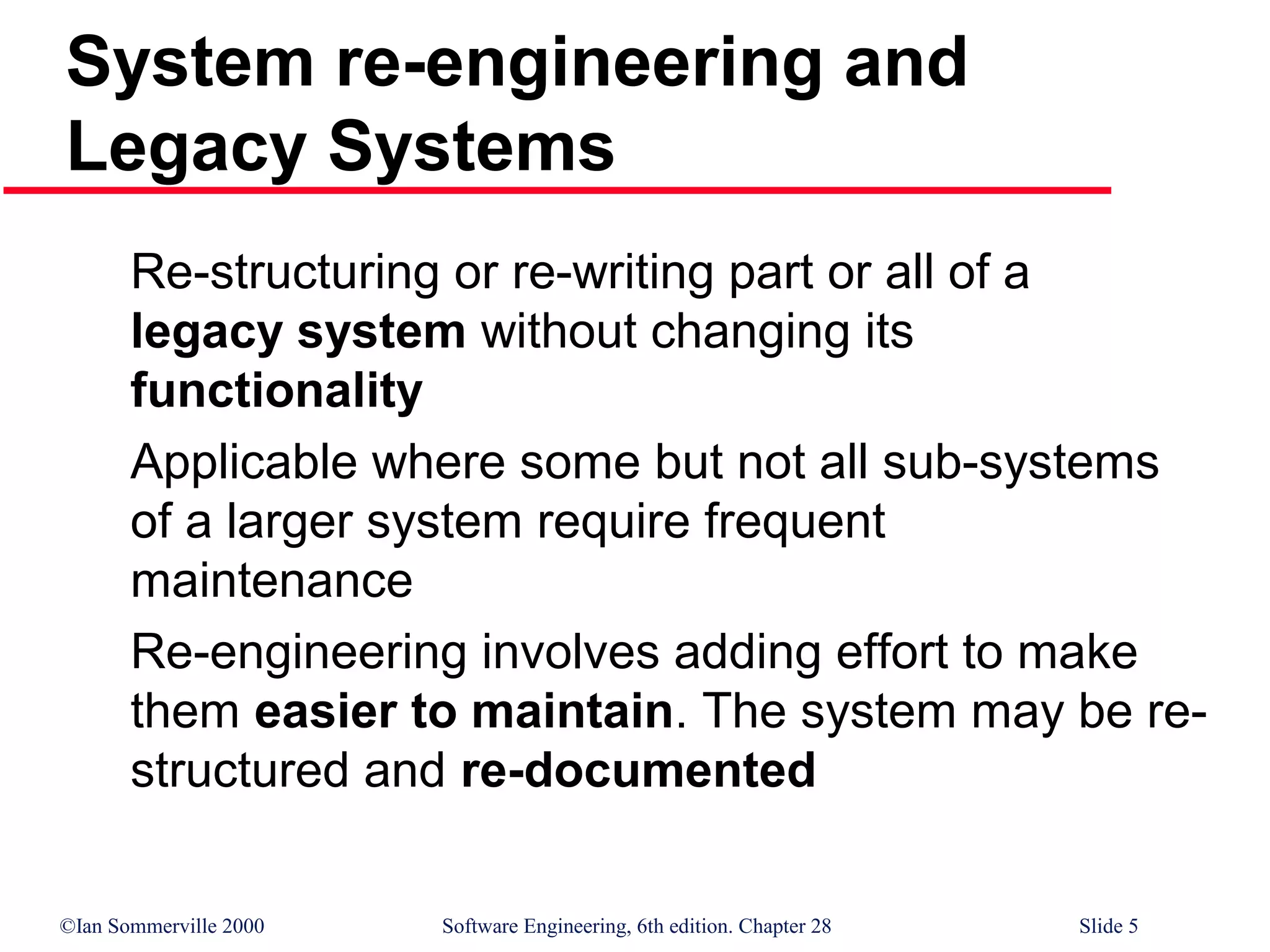 System re-engineering and Legacy Systems

Re-structuring or re-writing part or all of a legacy system without changing its functionality

Applicable where some but not all sub-systems of a larger system require frequent maintenance

Re-engineering involves adding effort to make them easier to maintain. The system may be re-structured and re-documented

©Ian Sommerville 2000 Software Engineering, 6th edition. Chapter 28 Slide 5